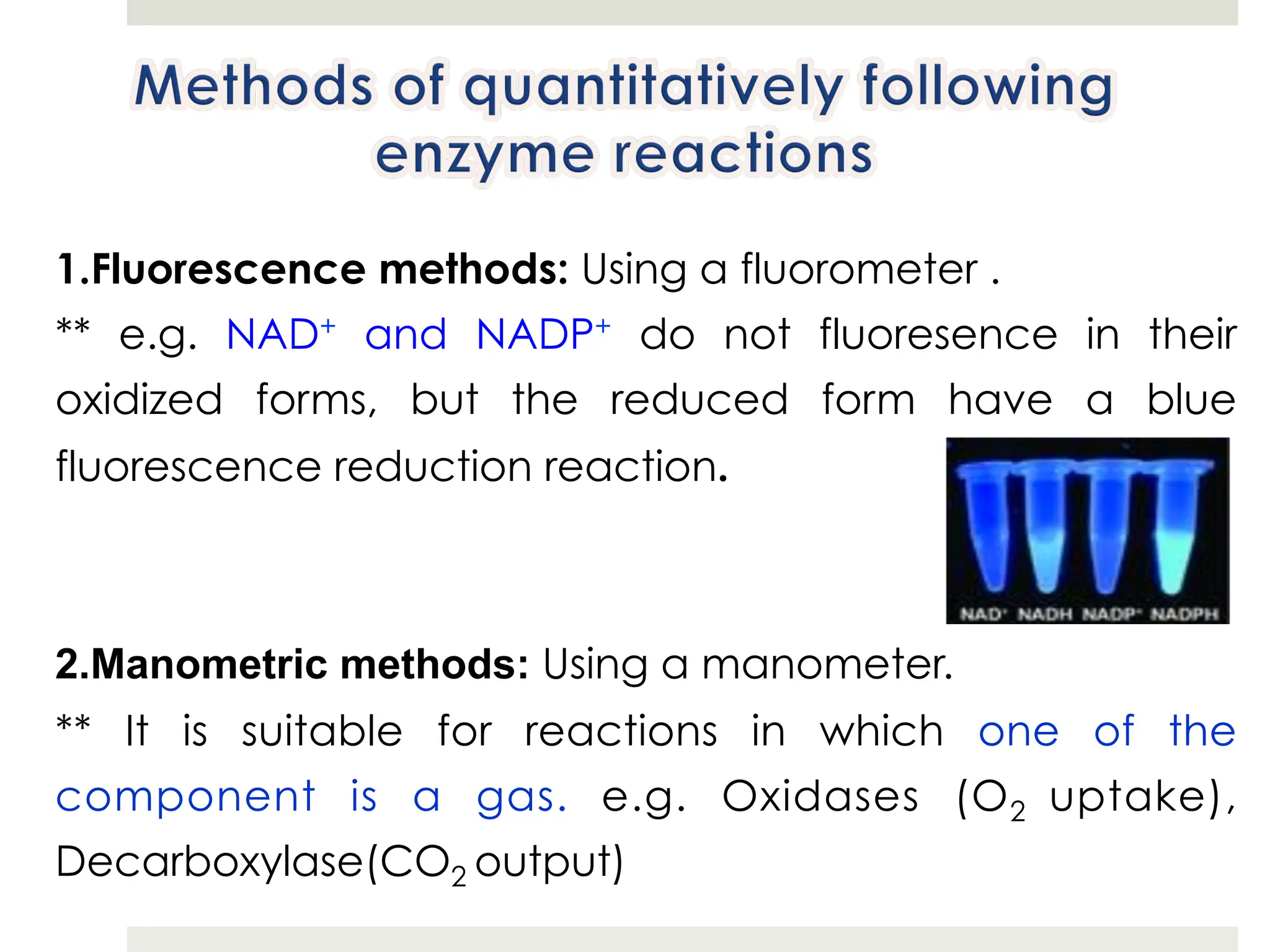 Methods of quantitatively following enzyme reactions

1.Fluorescence methods: Using a fluorometer .

** e.g. $NAD^+$ and $NADP^+$ do not fluoresence in their oxidized forms, but the reduced form have a blue fluorescence reduction reaction.

$NAD^+$ NADH $NADP^+$ NADPH

2.Manometric methods: Using a manometer.

** It is suitable for reactions in which one of the component is a gas. e.g. Oxidases ($O_2$ uptake), Decarboxylase($CO_2$ output)